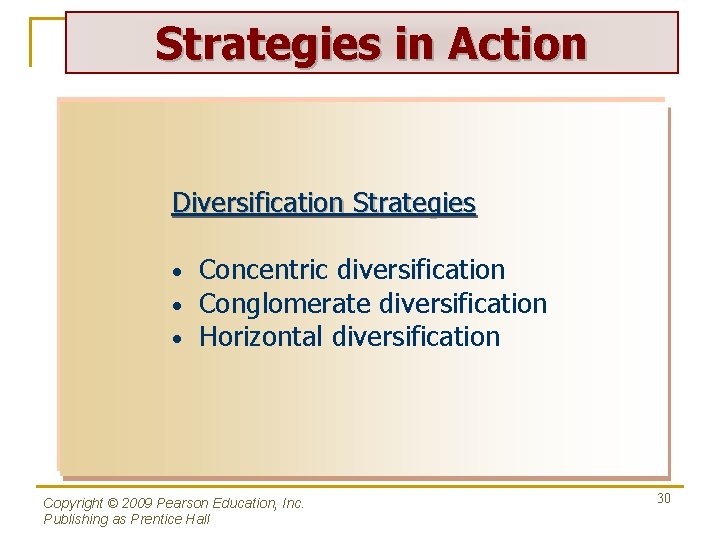 Strategies in Action

Diversification Strategies

• Concentric diversification
• Conglomerate diversification
• Horizontal diversification

Copyright © 2009 Pearson Education, Inc.
Publishing as Prentice Hall

30